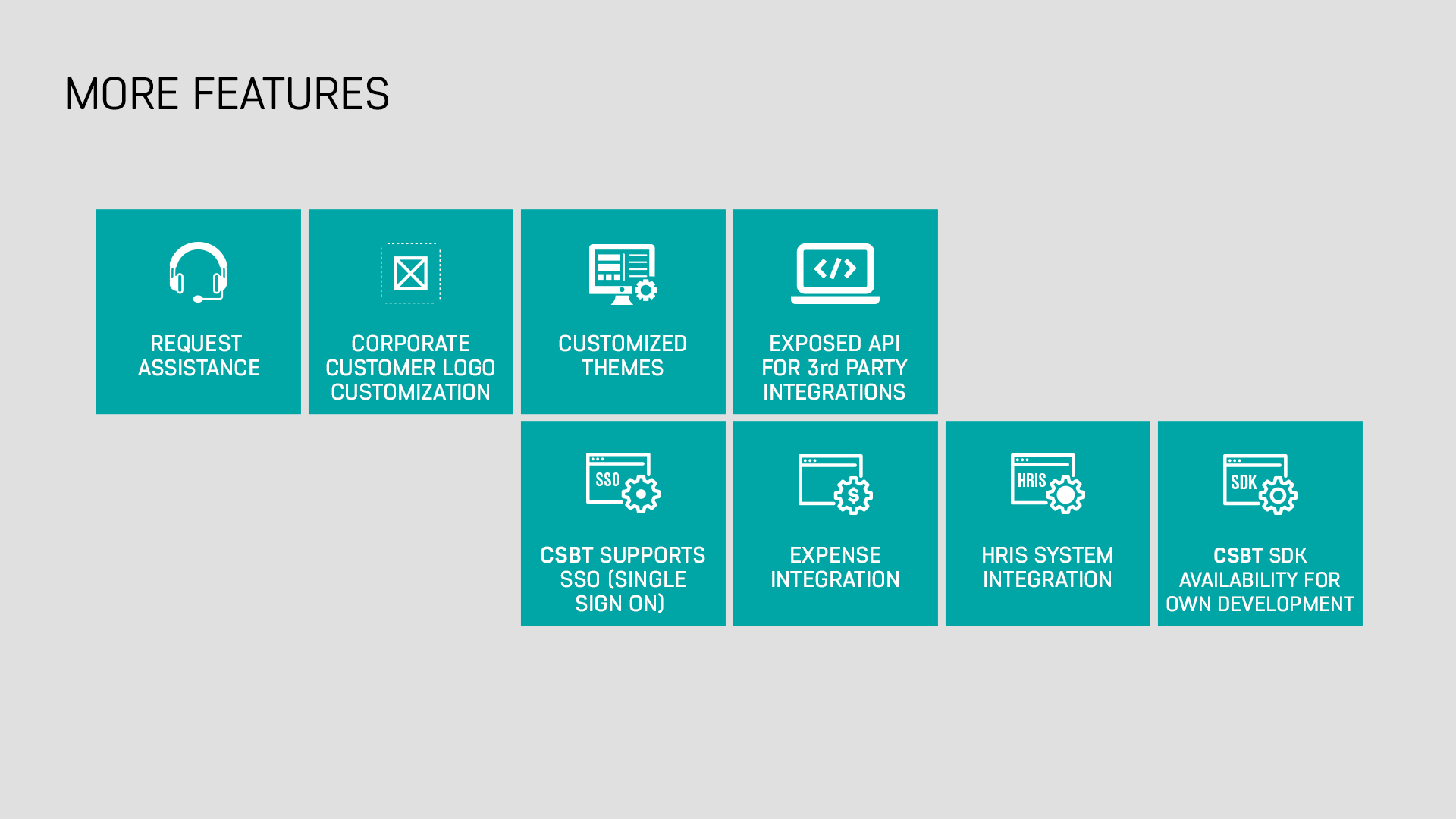 MORE FEATURES

REQUEST ASSISTANCE

CORPORATE CUSTOMER LOGO CUSTOMIZATION

CUSTOMIZED THEMES

</>

EXPOSED API FOR 3rd PARTY INTEGRATIONS

SSO

CSBT SUPPORTS SSO (SINGLE SIGN ON)

$

EXPENSE INTEGRATION

HRIS

HRIS SYSTEM INTEGRATION

SDK

CSBT SDK AVAILABILITY FOR OWN DEVELOPMENT